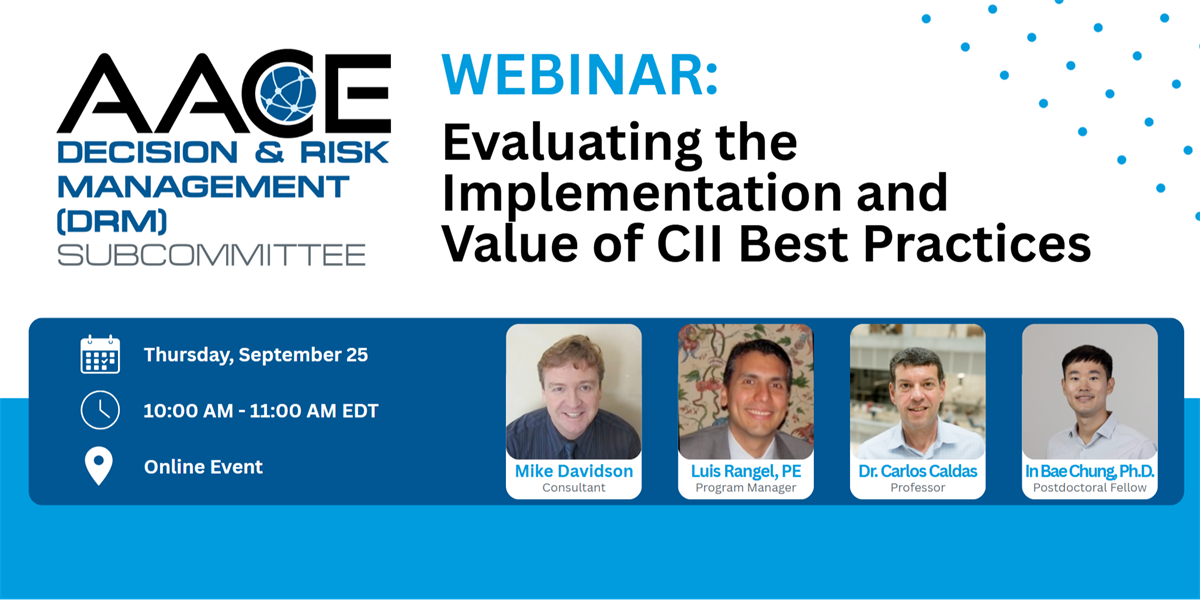 AACE
DECISION & RISK MANAGEMENT (DRM)
SUBCOMMITTEE

WEBINAR:
Evaluating the Implementation and Value of CII Best Practices

Thursday, September 25
10:00 AM - 11:00 AM EDT
Online Event

Mike Davidson
Consultant

Luis Rangel, PE
Program Manager

Dr. Carlos Caldas
Professor

In Bae Chung, Ph.D.
Postdoctoral Fellow